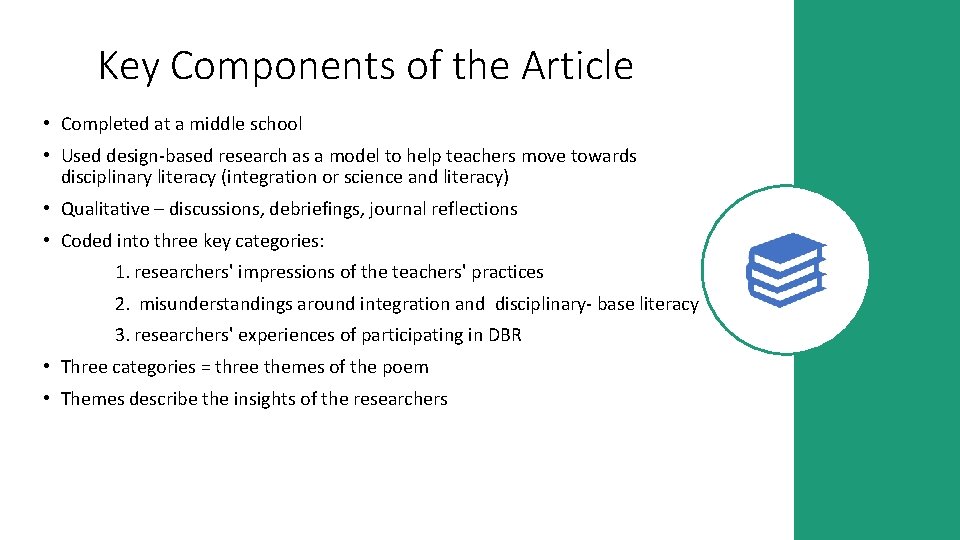 Key Components of the Article

• Completed at a middle school

• Used design-based research as a model to help teachers move towards disciplinary literacy (integration or science and literacy)

• Qualitative – discussions, debriefings, journal reflections

• Coded into three key categories:

1. researchers' impressions of the teachers' practices

2. misunderstandings around integration and disciplinary- base literacy

3. researchers' experiences of participating in DBR

• Three categories = three themes of the poem

• Themes describe the insights of the researchers